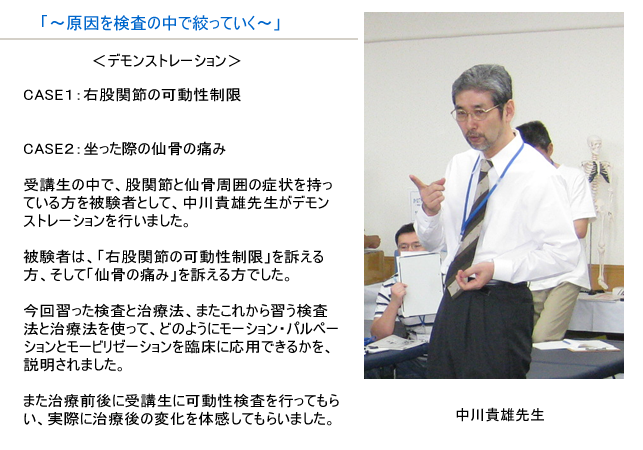 「～原因を検査の中で絞っていく～」

＜デモンストレーション＞

CASE1：右股関節の可動性制限

CASE2：坐った際の仙骨の痛み

受講生の中で、股関節と仙骨周囲の症状を持っている方を被験者として、中川貴雄先生がデモンストレーションを行いました。

被験者は、「右股関節の可動性制限」を訴える方、そして「仙骨の痛み」を訴える方でした。

今回習った検査と治療法、またこれから習う検査法と治療法を使って、どのようにモーション・パルペーションとモービリゼーションを臨床に応用できるかを、説明されました。

また治療前後に受講生に可動性検査を行ってもらい、実際に治療後の変化を体感してもらいました。

中川貴雄先生